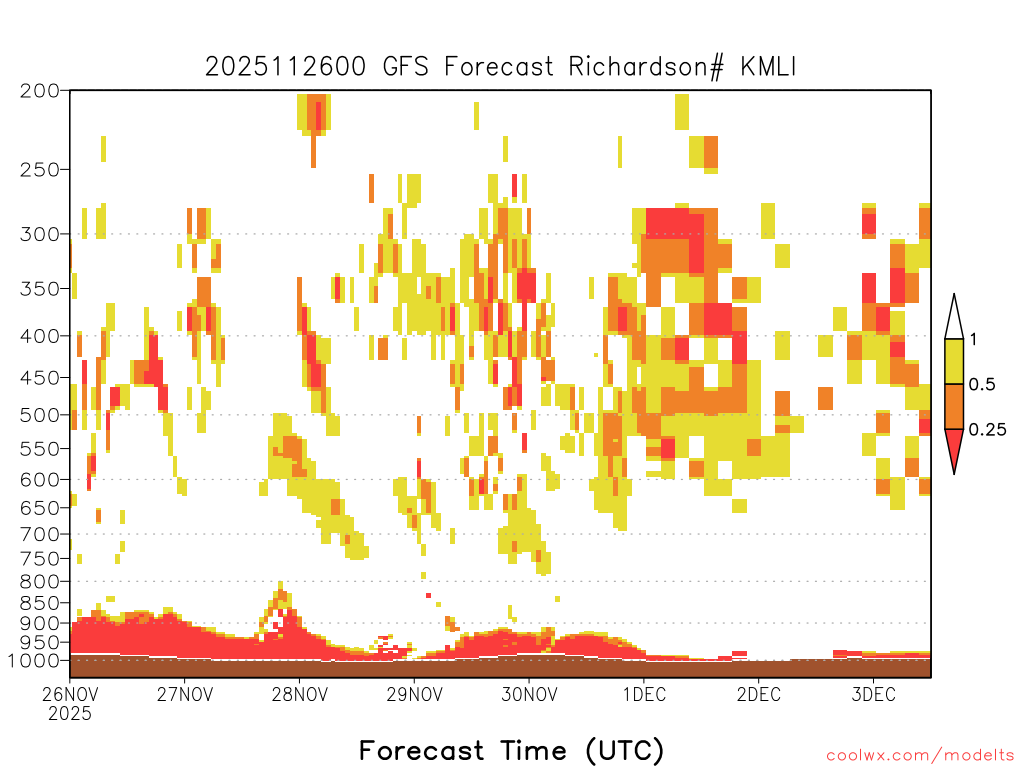 2025112600 GFS Forecast Richardson# KMLI

200
250
300
350
400
450
500
550
600
650
700
750
800
850
900
950
1000

1
0.5
0.25

26NOV
2025
27NOV
28NOV
29NOV
30NOV
1DEC
2DEC
3DEC

Forecast Time (UTC)

coolwx.com/modelts